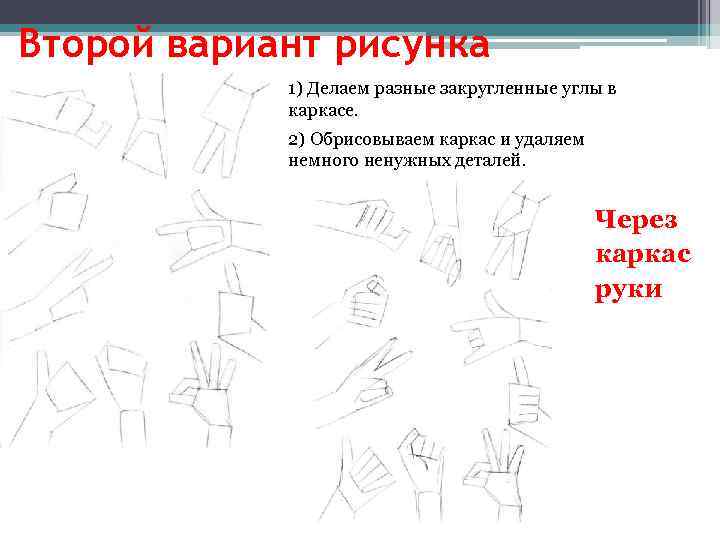 Второй вариант рисунка

1) Делаем разные закругленные углы в каркасе.

2) Обрисовываем каркас и удаляем немного ненужных деталей.

Через каркас руки